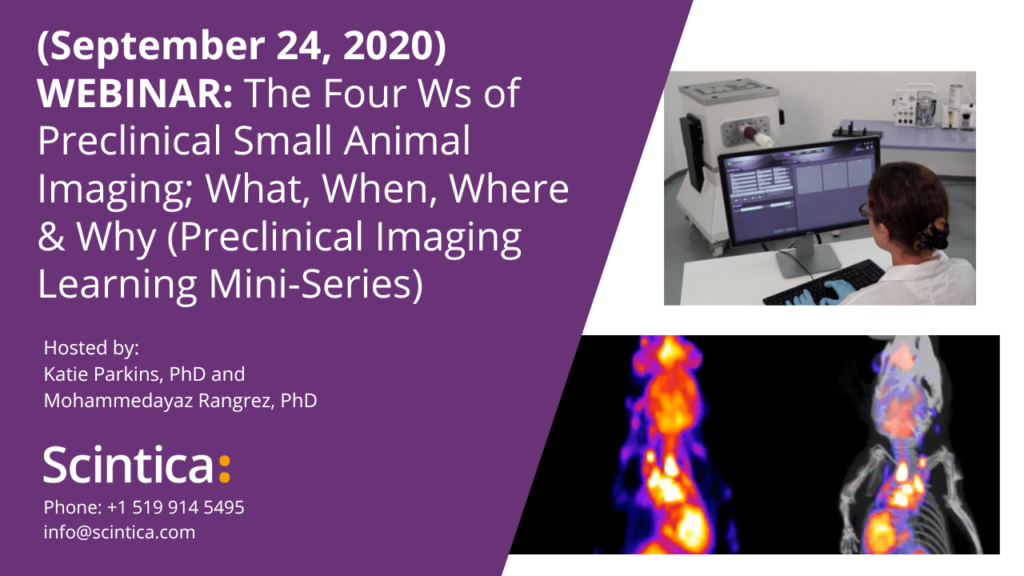 (September 24, 2020)
WEBINAR: The Four Ws of Preclinical Small Animal Imaging; What, When, Where & Why (Preclinical Imaging Learning Mini-Series)

Hosted by:
Katie Parkins, PhD and
Mohammedayaz Rangrez, PhD

Scintica:

Phone: +1 519 914 5495
info@scintica.com